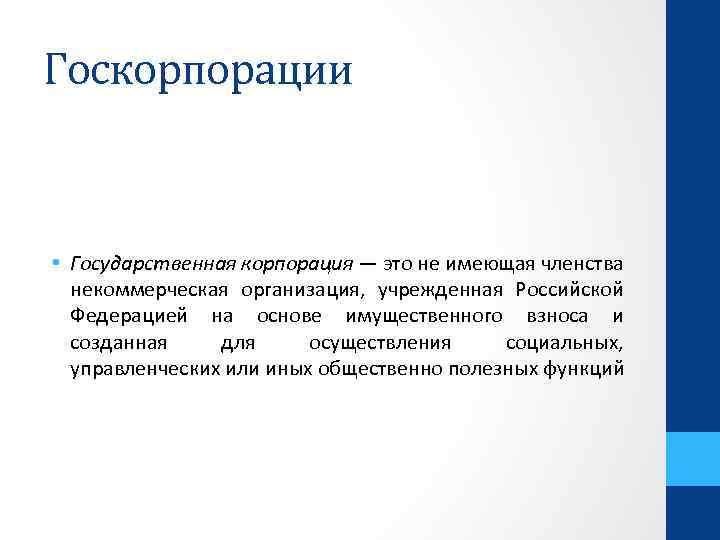 Госкорпорации

• Государственная корпорация — это не имеющая членства некоммерческая организация, учрежденная Российской Федерацией на основе имущественного взноса и созданная для осуществления социальных, управленческих или иных общественно полезных функций